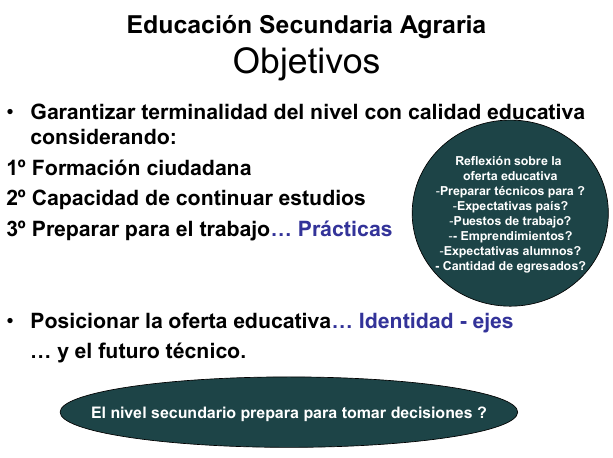 Educación Secundaria Agraria
Objetivos

• Garantizar terminalidad del nivel con calidad educativa considerando:
1º Formación ciudadana
2º Capacidad de continuar estudios
3º Preparar para el trabajo… Prácticas

Reflexión sobre la oferta educativa
-Preparar técnicos para ?
-Expectativas país?
-Puestos de trabajo?
-- Emprendimientos?
-Expectativas alumnos?
- Cantidad de egresados?

• Posicionar la oferta educativa… Identidad - ejes
… y el futuro técnico.

El nivel secundario prepara para tomar decisiones ?